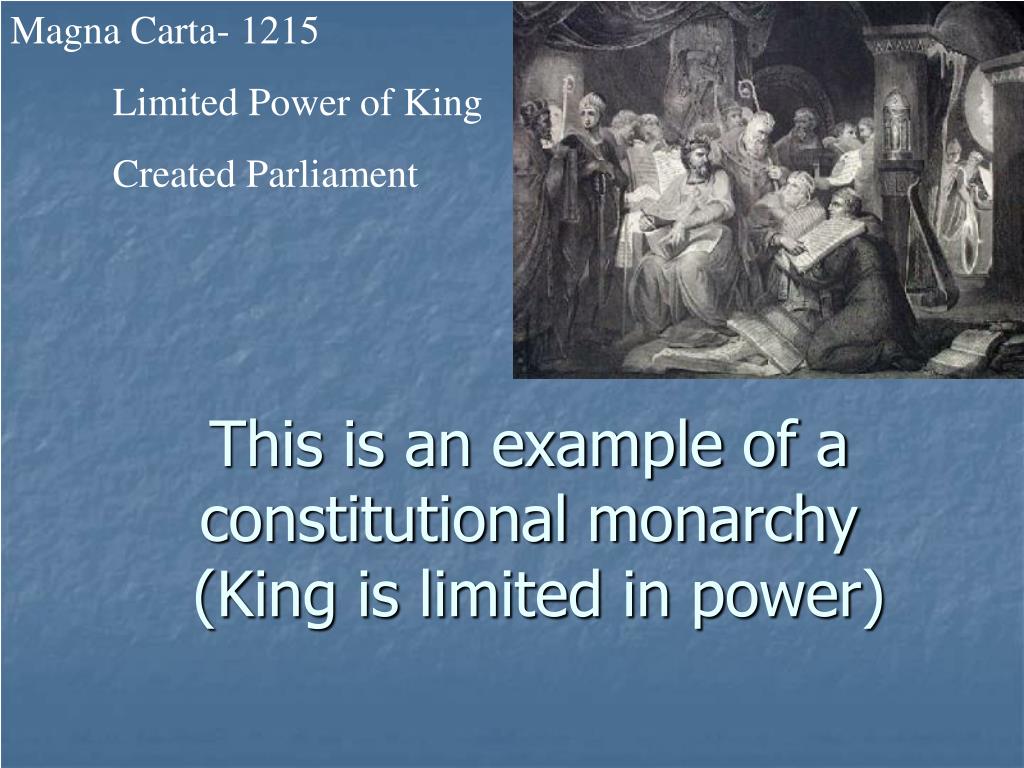 Magna Carta- 1215

Limited Power of King

Created Parliament

This is an example of a constitutional monarchy (King is limited in power)